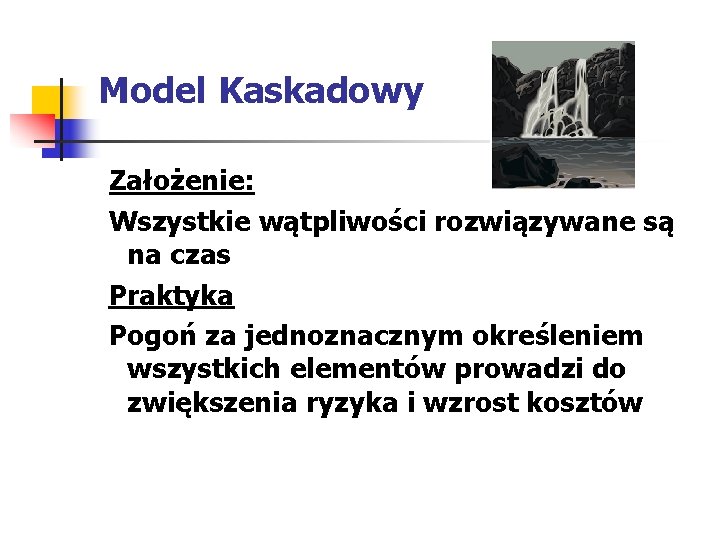 Model Kaskadowy

Założenie:

Wszystkie wątpliwości rozwiązywane są na czas

Praktyka

Pogoń za jednoznacznym określeniem wszystkich elementów prowadzi do zwiększenia ryzyka i wzrost kosztów